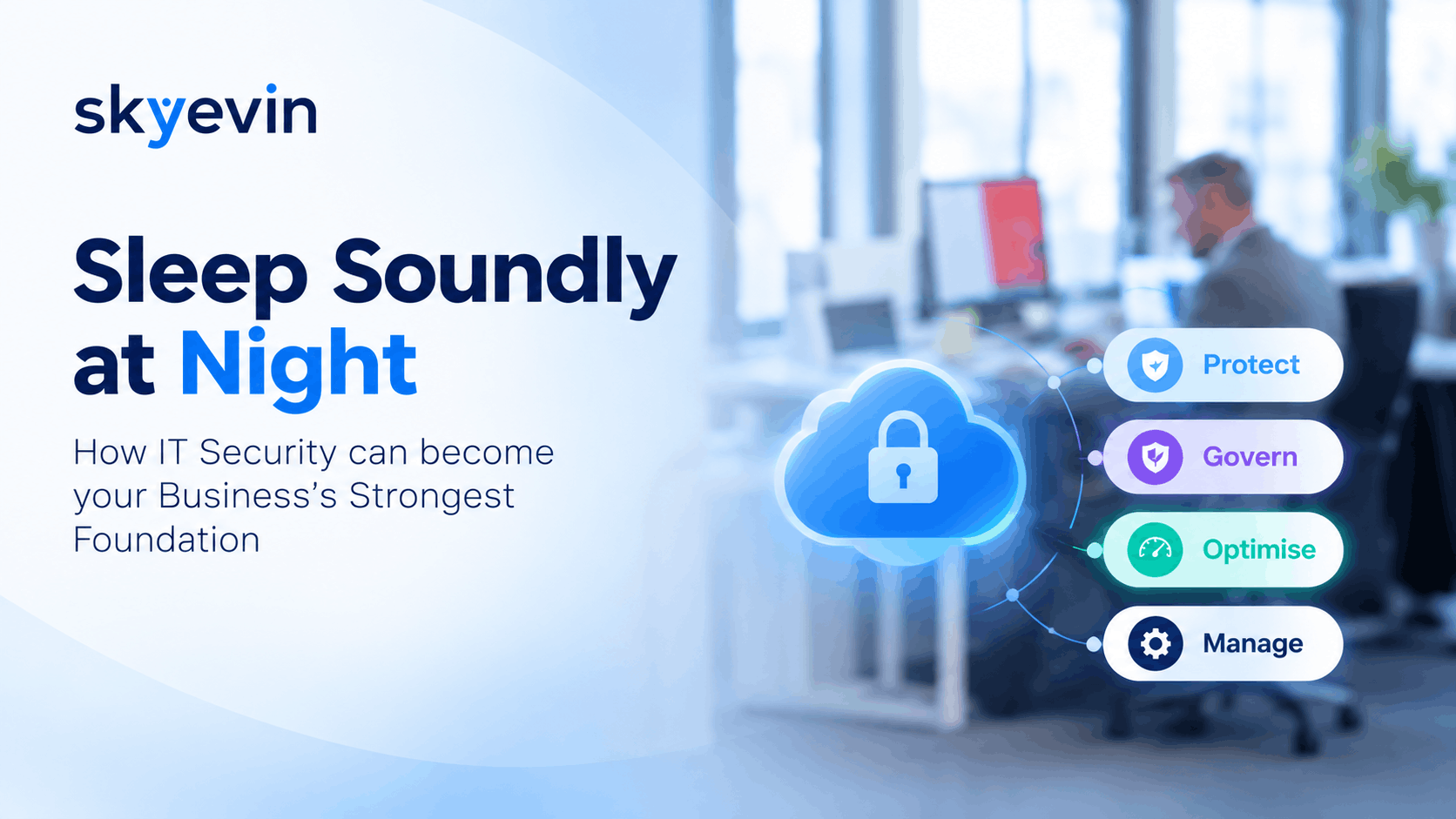 skyevin

Sleep Soundly at Night

How IT Security can become your Business's Strongest Foundation

Protect

Govern

Optimise

Manage